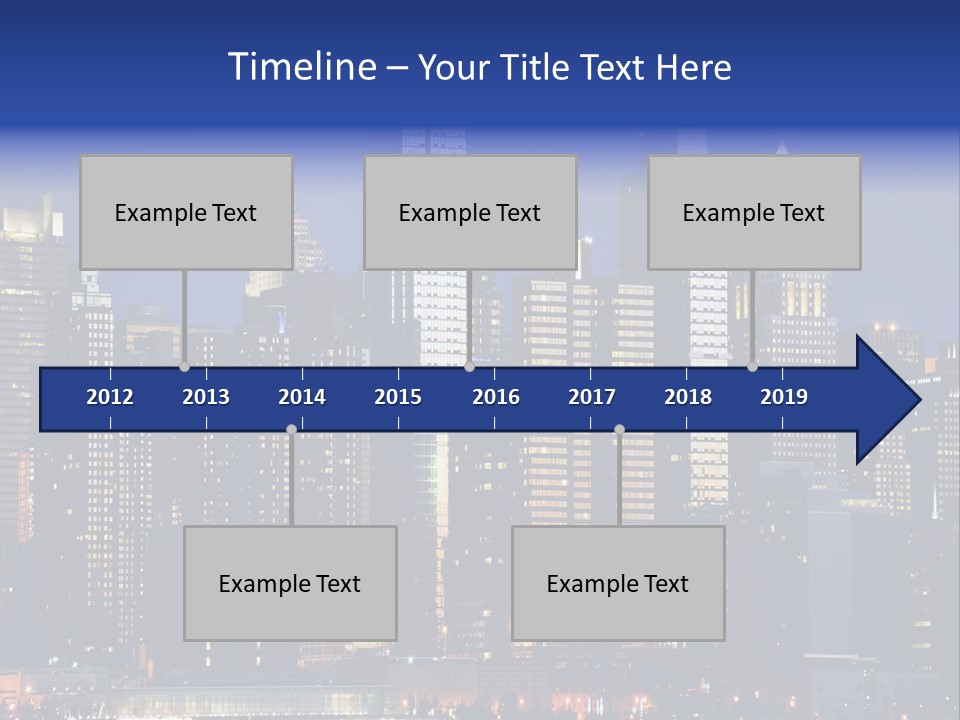 Timeline – Your Title Text Here

Example Text

Example Text

Example Text

2012 2013 2014 2015 2016 2017 2018 2019

Example Text

Example Text